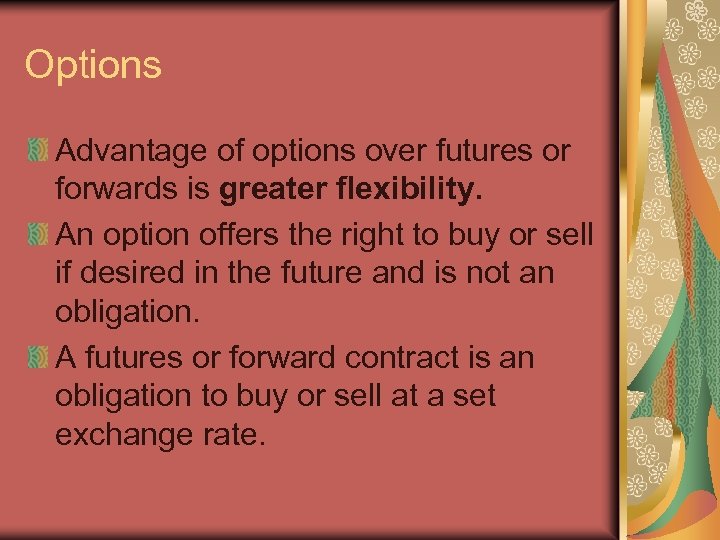 Options

Advantage of options over futures or forwards is greater flexibility.

An option offers the right to buy or sell if desired in the future and is not an obligation.

A futures or forward contract is an obligation to buy or sell at a set exchange rate.